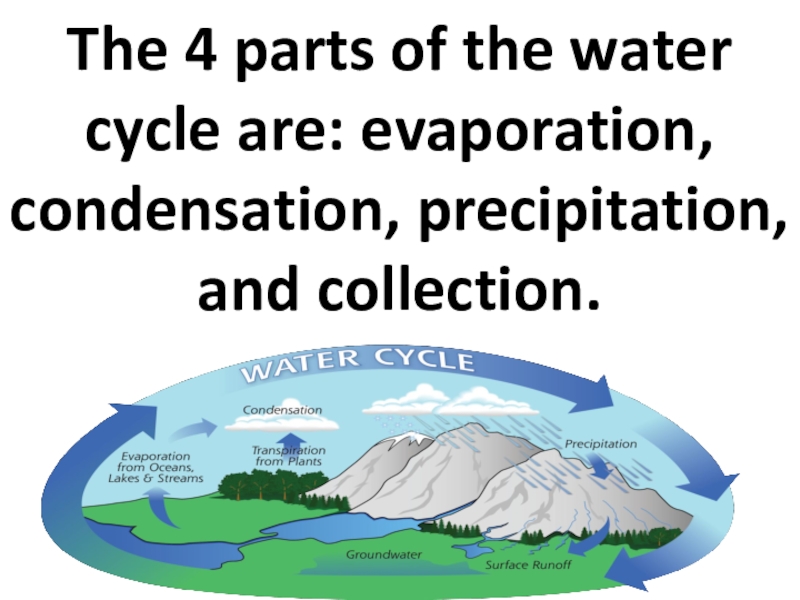 The 4 parts of the water cycle are: evaporation, condensation, precipitation, and collection.

WATER CYCLE

Condensation

Evaporation from Oceans, Lakes & Streams

Transpiration from Plants

Precipitation

Groundwater

Surface Runoff